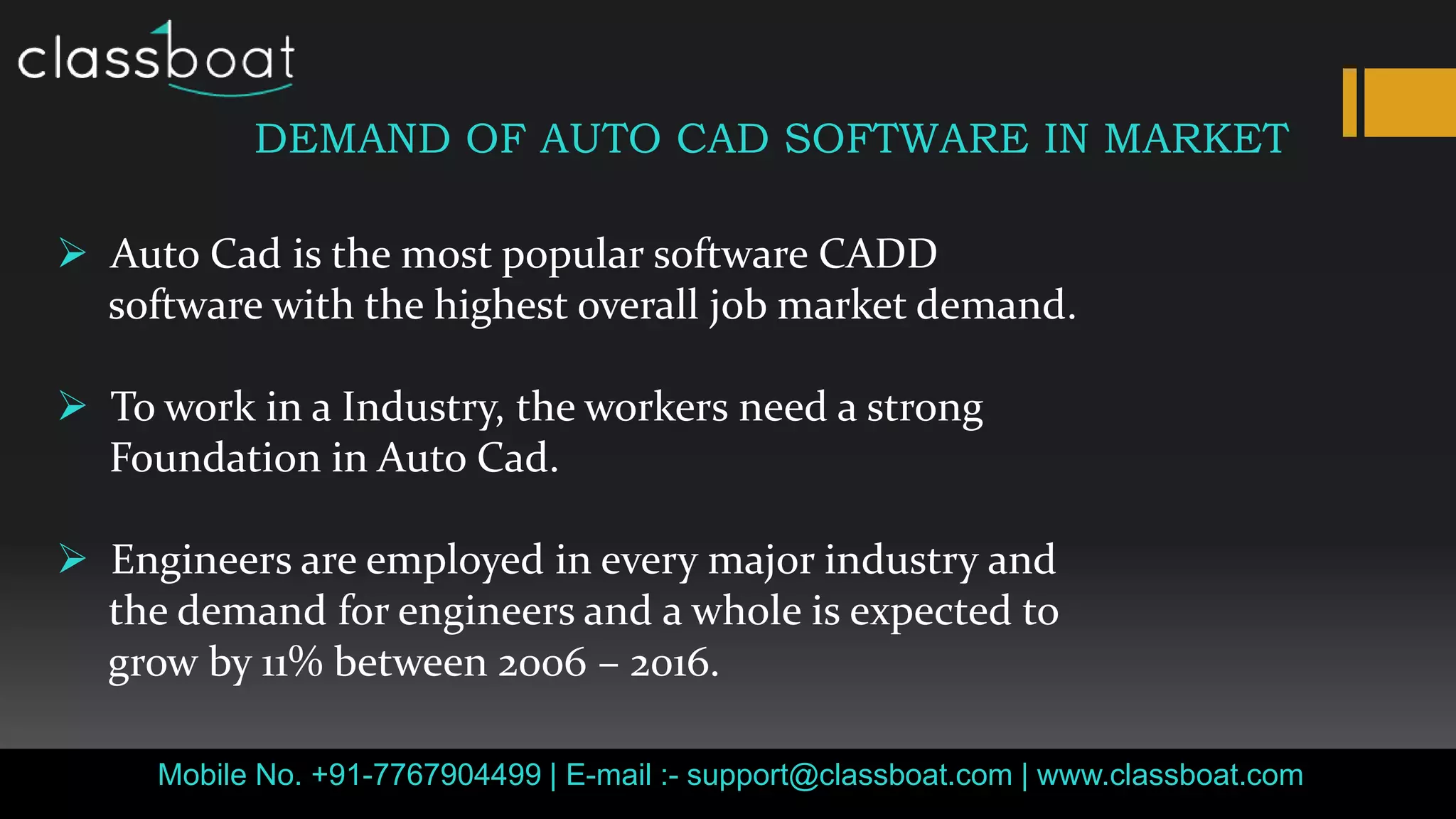 classboat

DEMAND OF AUTO CAD SOFTWARE IN MARKET

➢ Auto Cad is the most popular software CADD software with the highest overall job market demand.

➢ To work in a Industry, the workers need a strong Foundation in Auto Cad.

➢ Engineers are employed in every major industry and the demand for engineers and a whole is expected to grow by 11% between 2006 – 2016.

Mobile No. +91-7767904499 | E-mail :- support@classboat.com | www.classboat.com